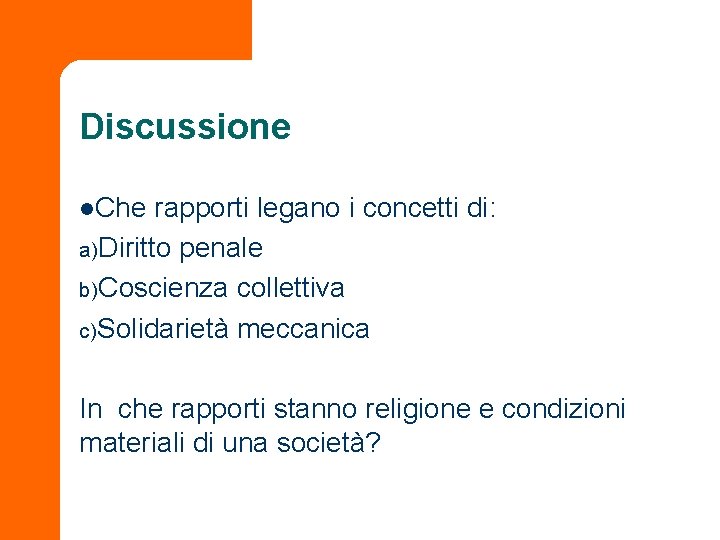 Discussione

●Che rapporti legano i concetti di:
a)Diritto penale
b)Coscienza collettiva
c)Solidarietà meccanica

In che rapporti stanno religione e condizioni materiali di una società?